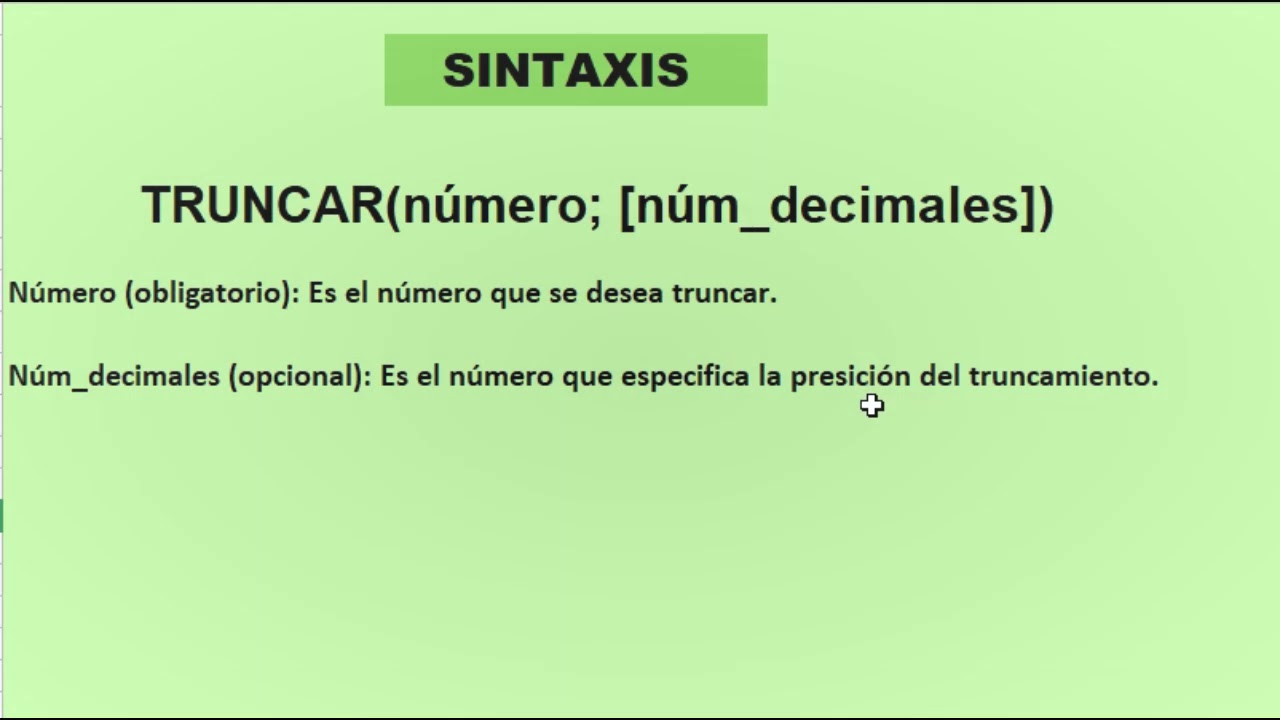 SINTAXIS

TRUNCAR(número; [núm_decimales])

Número (obligatorio): Es el número que se desea truncar.

Núm_decimales (opcional): Es el número que especifica la presición del truncamiento.